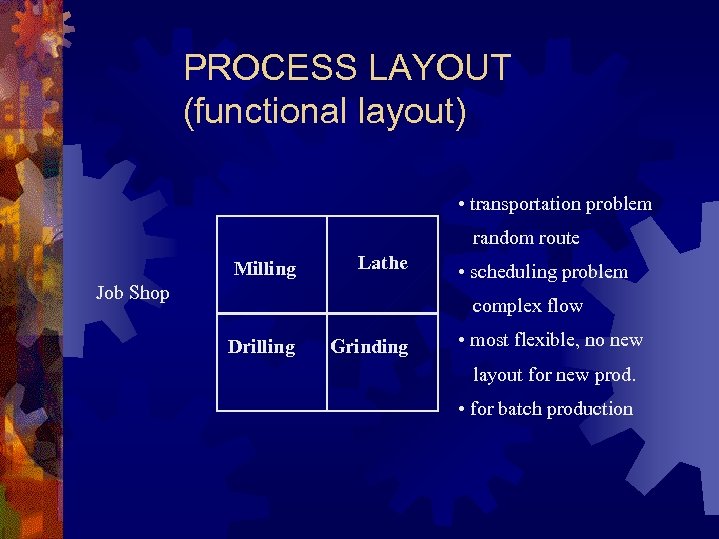 PROCESS LAYOUT
(functional layout)

Job Shop

| Milling | Lathe |
|---|---|
| Drilling | Grinding |

• transportation problem
random route
• scheduling problem
complex flow
• most flexible, no new layout for new prod.
• for batch production